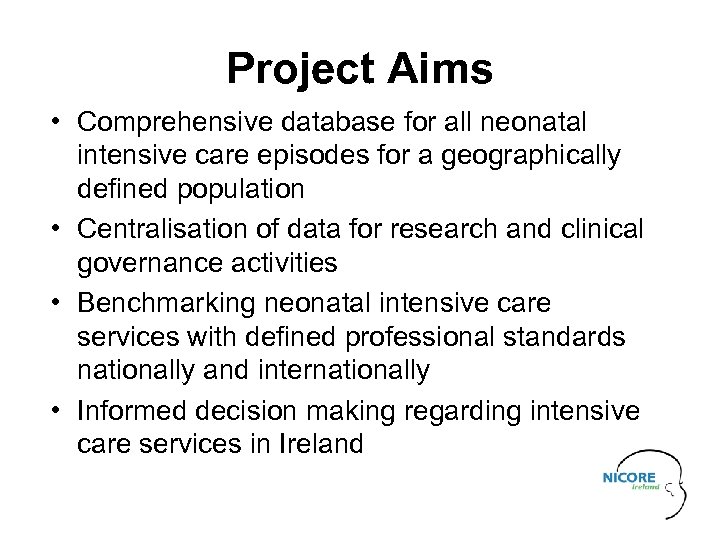 Project Aims

• Comprehensive database for all neonatal intensive care episodes for a geographically defined population

• Centralisation of data for research and clinical governance activities

• Benchmarking neonatal intensive care services with defined professional standards nationally and internationally

• Informed decision making regarding intensive care services in Ireland

NICORE Ireland